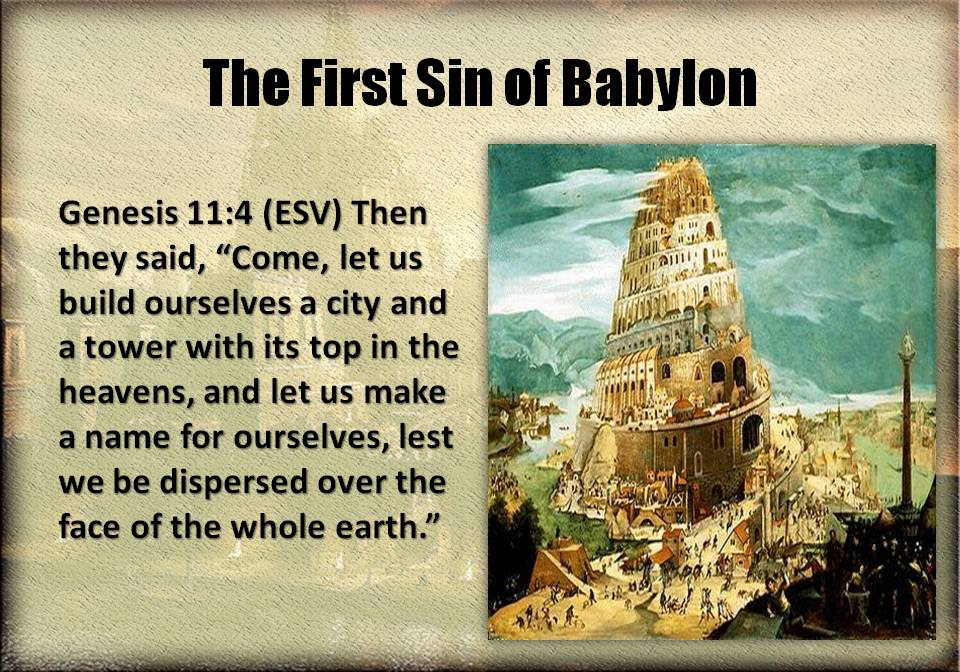 The First Sin of Babylon

Genesis 11:4 (ESV) Then they said, “Come, let us build ourselves a city and a tower with its top in the heavens, and let us make a name for ourselves, lest we be dispersed over the face of the whole earth.”